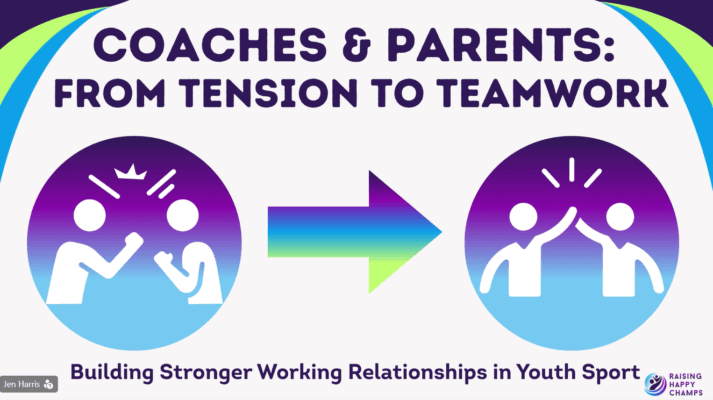 COACHES & PARENTS:
FROM TENSION TO TEAMWORK

Building Stronger Working Relationships in Youth Sport

Jen Harris

RAISING
HAPPY
CHAMPS